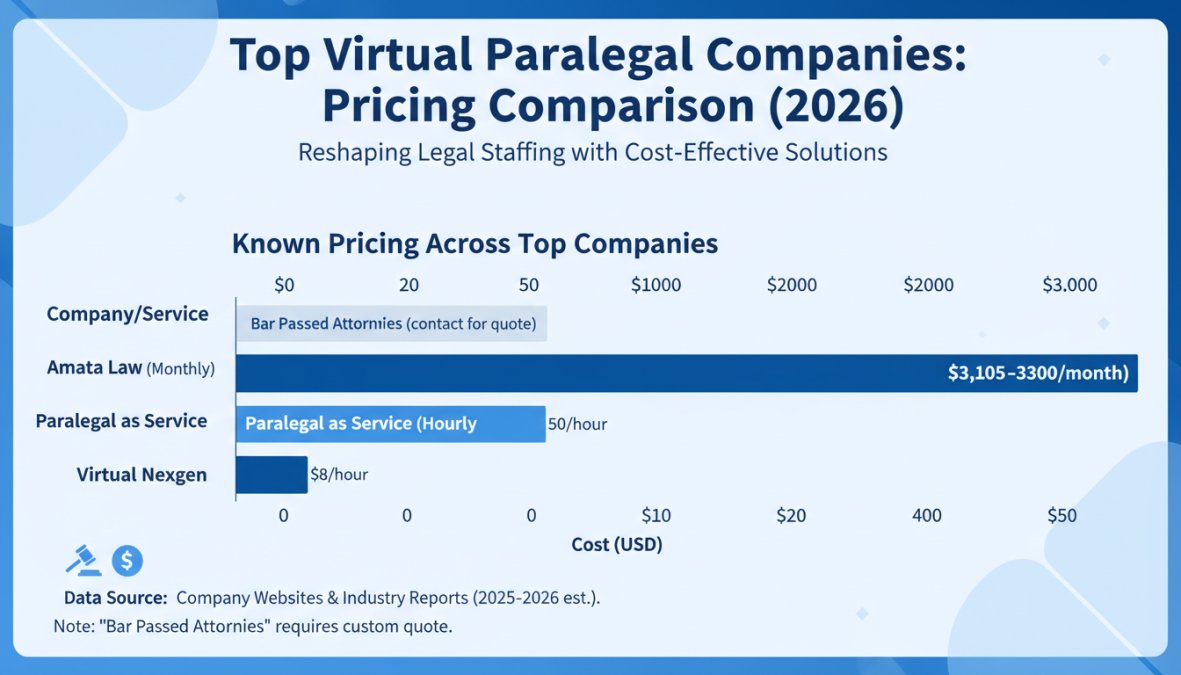 Top Virtual Paralegal Companies: Pricing Comparison (2026)

Reshaping Legal Staffing with Cost-Effective Solutions

Known Pricing Across Top Companies

$0 20 50 $1000 $2000 $2000 $3.000

Company/Service

Bar Passed Attornies (contact for quote)

Amata Law (Monthly)

$3,105–3300/month)

Paralegal as Service

Paralegal as Service (Hourly

50/hour

Virtual Nexgen

$8/hour

0 0 0 $10 $20 400 $50

Cost (USD)

$

Data Source: Company Websites & Industry Reports (2025-2026 est.).

Note: "Bar Passed Attornies" requires custom quote.